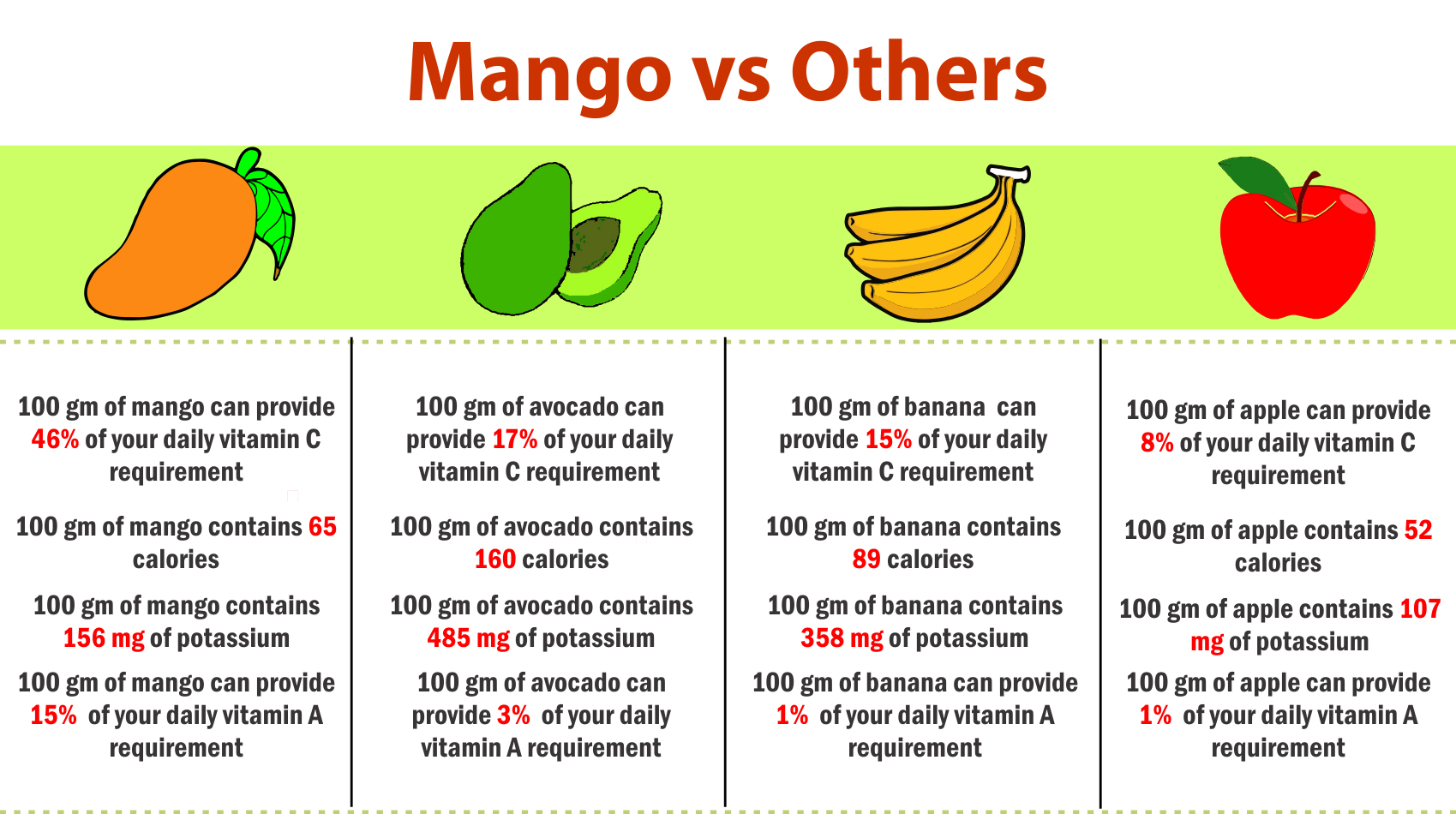 Mango vs Others

100 gm of mango can provide 46% of your daily vitamin C requirement

100 gm of mango contains 65 calories

100 gm of mango contains 156 mg of potassium

100 gm of mango can provide 15% of your daily vitamin A requirement

100 gm of avocado can provide 17% of your daily vitamin C requirement

100 gm of avocado contains 160 calories

100 gm of avocado contains 485 mg of potassium

100 gm of avocado can provide 3% of your daily vitamin A requirement

100 gm of banana can provide 15% of your daily vitamin C requirement

100 gm of banana contains 89 calories

100 gm of banana contains 358 mg of potassium

100 gm of banana can provide 1% of your daily vitamin A requirement

100 gm of apple can provide 8% of your daily vitamin C requirement

100 gm of apple contains 52 calories

100 gm of apple contains 107 mg of potassium

100 gm of apple can provide 1% of your daily vitamin A requirement